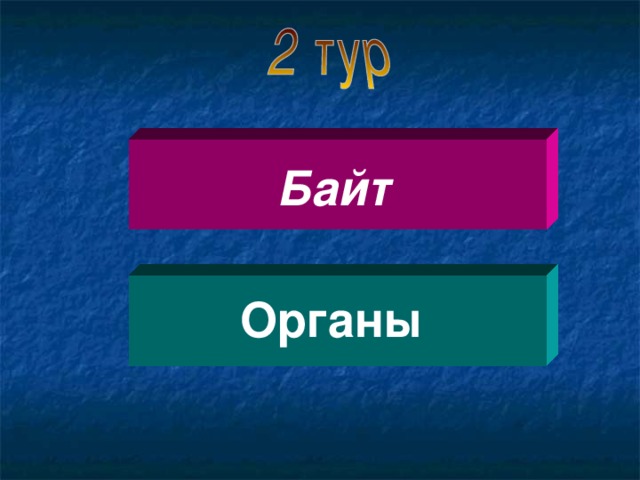 2 тур

Байт

Органы